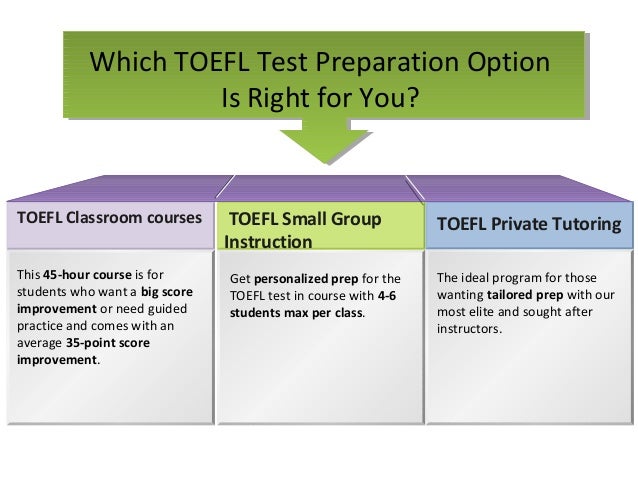 Which TOEFL Test Preparation Option Is Right for You?

TOEFL Classroom courses

This 45-hour course is for students who want a big score improvement or need guided practice and comes with an average 35-point score improvement.

TOEFL Small Group Instruction

Get personalized prep for the TOEFL test in course with 4-6 students max per class.

TOEFL Private Tutoring

The ideal program for those wanting tailored prep with our most elite and sought after instructors.